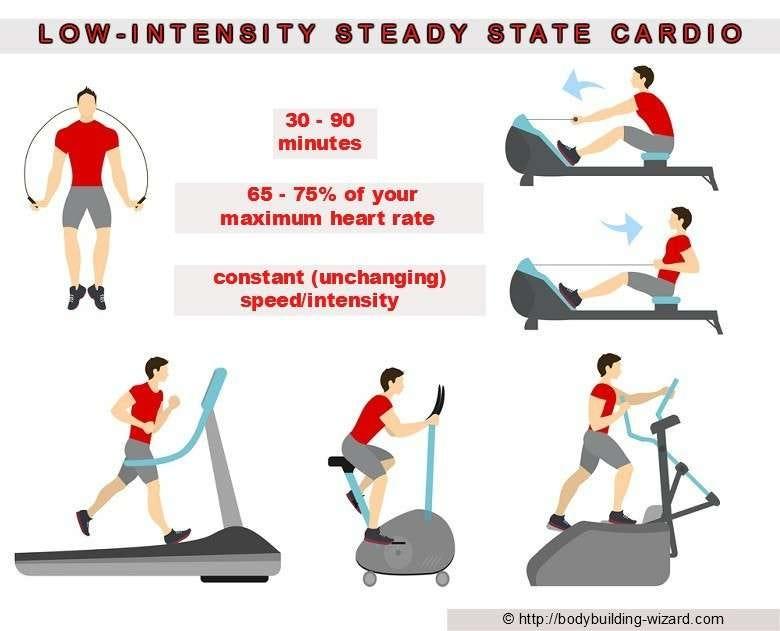 LOW-INTENSITY STEADY STATE CARDIO

30 - 90 minutes

65 - 75% of your maximum heart rate

constant (unchanging) speed/intensity

© http://bodybuilding-wizard.com